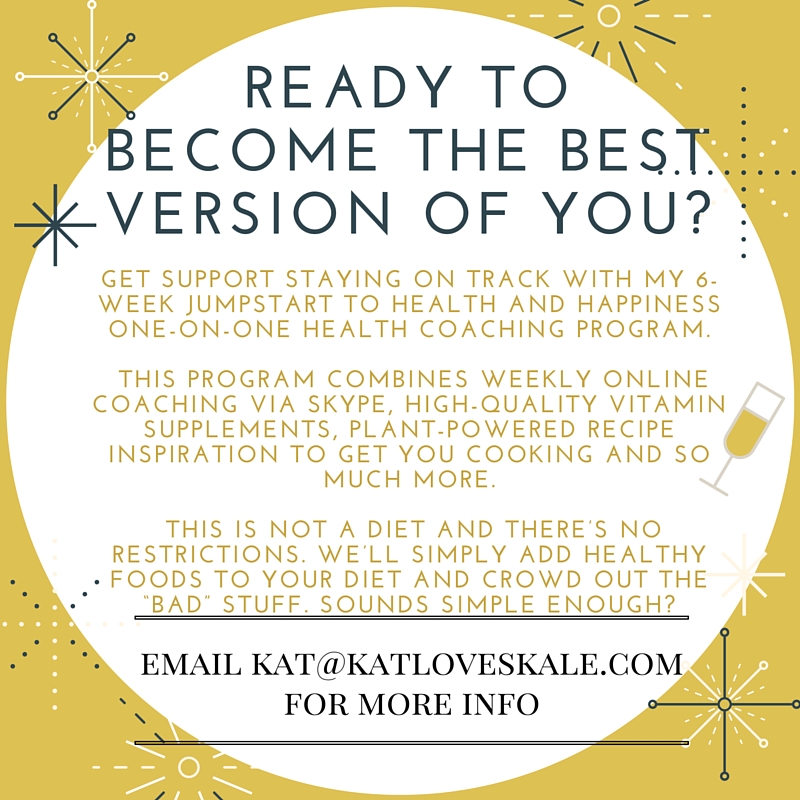 READY TO BECOME THE BEST VERSION OF YOU?

GET SUPPORT STAYING ON TRACK WITH MY 6-WEEK JUMPSTART TO HEALTH AND HAPPINESS ONE-ON-ONE HEALTH COACHING PROGRAM.

THIS PROGRAM COMBINES WEEKLY ONLINE COACHING VIA SKYPE, HIGH-QUALITY VITAMIN SUPPLEMENTS, PLANT-POWERED RECIPE INSPIRATION TO GET YOU COOKING AND SO MUCH MORE.

THIS IS NOT A DIET AND THERE'S NO RESTRICTIONS. WE'LL SIMPLY ADD HEALTHY FOODS TO YOUR DIET AND CROWD OUT THE "BAD" STUFF. SOUNDS SIMPLE ENOUGH?

EMAIL KAT@KATLOVESKALE.COM FOR MORE INFO